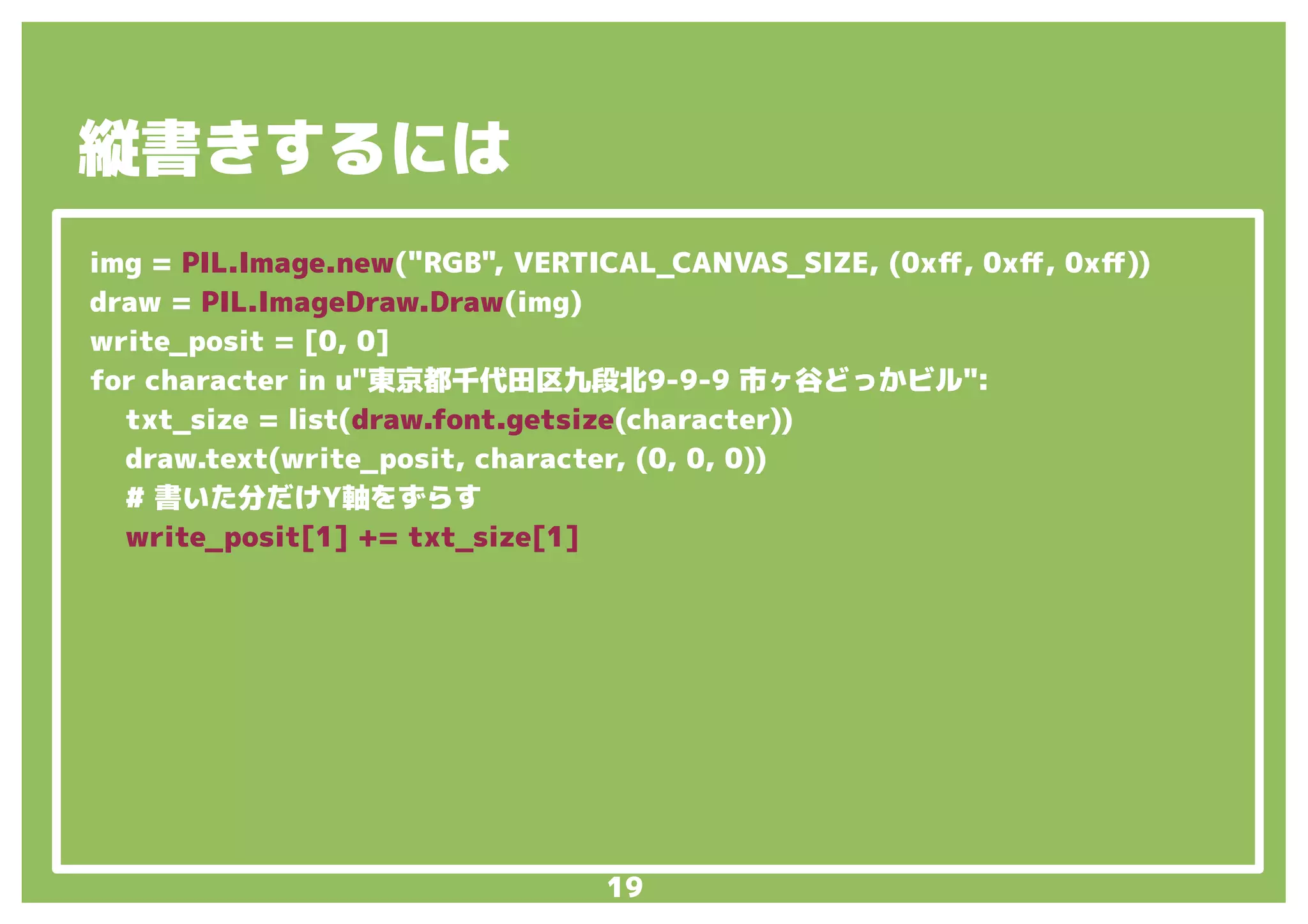 縦書きするには

img = PIL.Image.new("RGB", VERTICAL_CANVAS_SIZE, (0xff, 0xff, 0xff))
draw = PIL.ImageDraw.Draw(img)
write_posit = [0, 0]
for character in u"東京都千代田区九段北9-9-9 市ヶ谷どっかビル":
    txt_size = list(draw.font.getsize(character))
    draw.text(write_posit, character, (0, 0, 0))
    # 書いた分だけY軸をずらす
    write_posit[1] += txt_size[1]

19